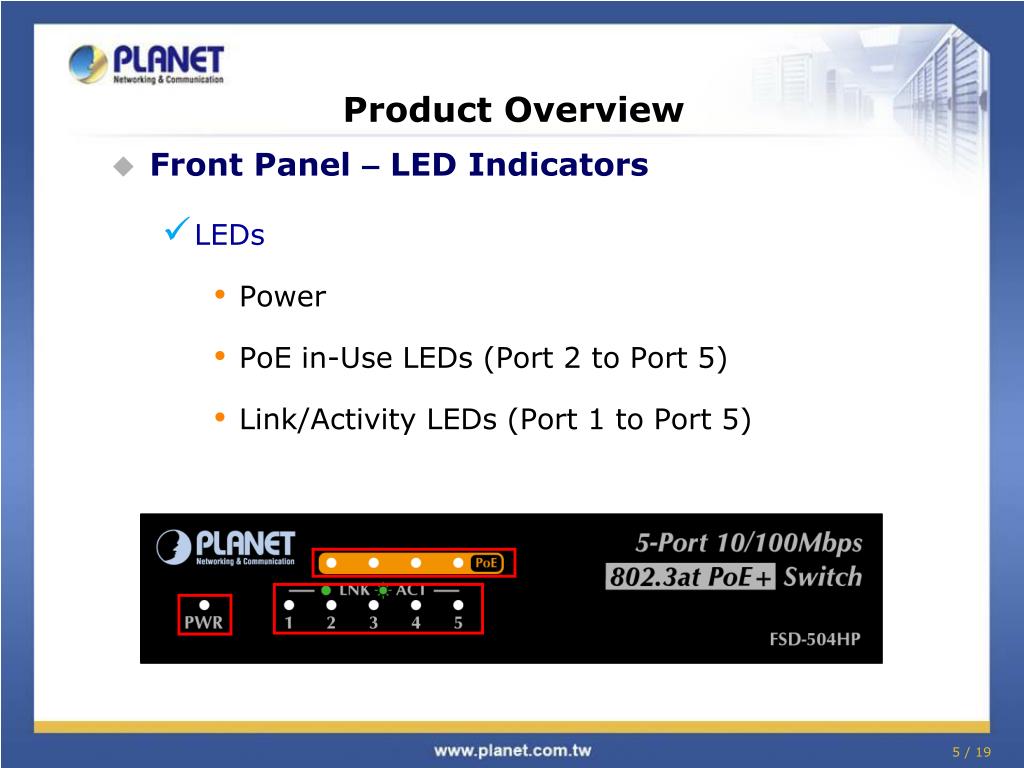 PLANET
Networking & Communication

Product Overview

Front Panel – LED Indicators

LEDs

Power

PoE in-Use LEDs (Port 2 to Port 5)

Link/Activity LEDs (Port 1 to Port 5)

PLANET
Networking & Communication
PoE
LNK ACT
PWR 1 2 3 4 5
5-Port 10/100Mbps
802.3at PoE+ Switch
FSD-504HP

www.planet.com.tw

5 / 19